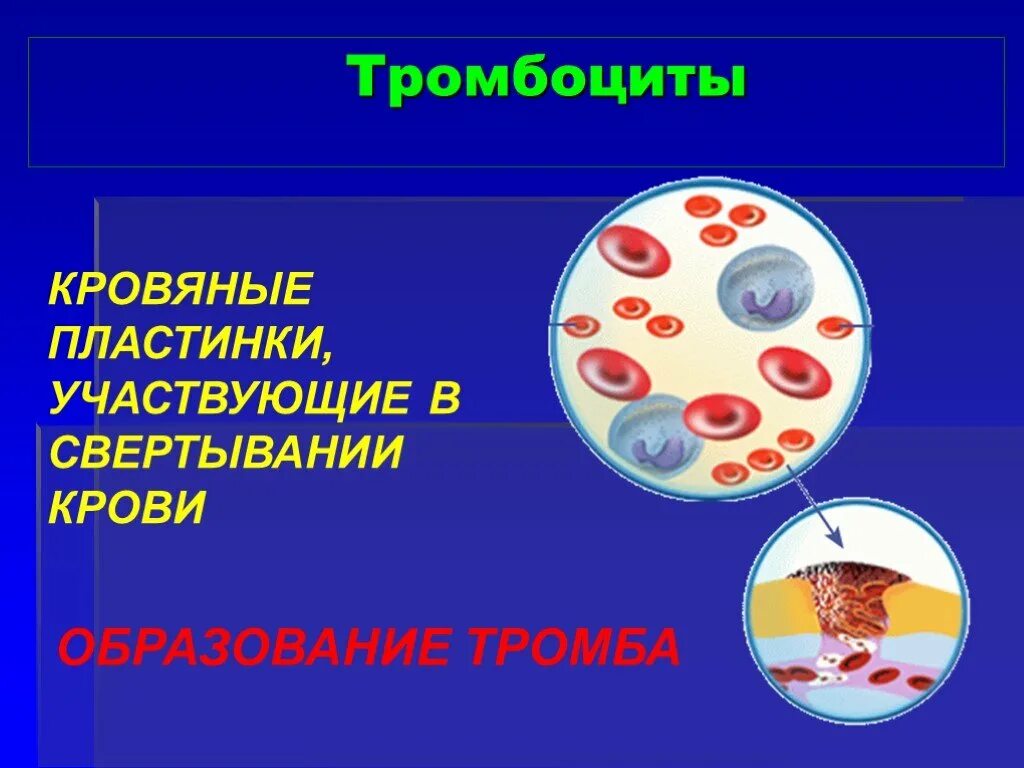 Тромбоциты

КРОВЯНЫЕ ПЛАСТИНКИ, УЧАСТВУЮЩИЕ В СВЕРТЫВАНИИ КРОВИ

ОБРАЗОВАНИЕ ТРОМБА